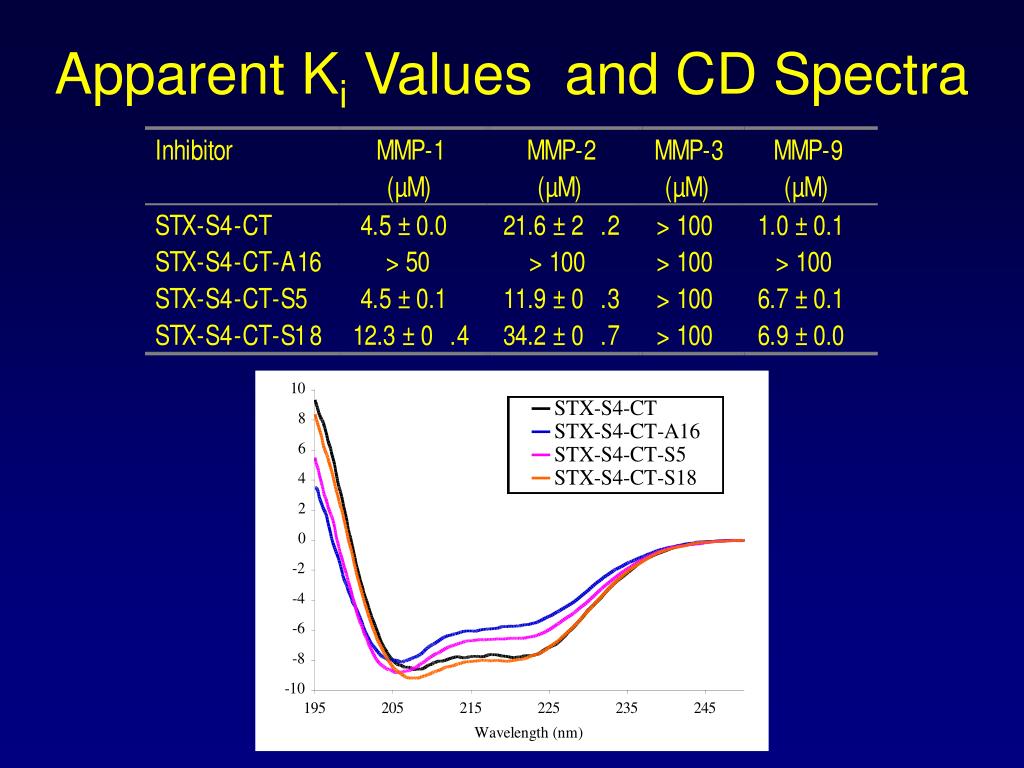 Apparent $K_i$ Values and CD Spectra

| Inhibitor | MMP-1 (µM) | MMP-2 (µM) | MMP-3 (µM) | MMP-9 (µM) |
|---|---|---|---|---|
| STX-S4-CT | 4.5 ± 0.0 | 21.6 ± 2 .2 | > 100 | 1.0 ± 0.1 |
| STX-S4-CT-A16 | > 50 | > 100 | > 100 | > 100 |
| STX-S4-CT-S5 | 4.5 ± 0.1 | 11.9 ± 0 .3 | > 100 | 6.7 ± 0.1 |
| STX-S4-CT-S18 | 12.3 ± 0 .4 | 34.2 ± 0 .7 | > 100 | 6.9 ± 0.0 |

10
8
6
4
2
0
-2
-4
-6
-8
-10
195 205 215 225 235 245
Wavelength (nm)

STX-S4-CT
STX-S4-CT-A16
STX-S4-CT-S5
STX-S4-CT-S18